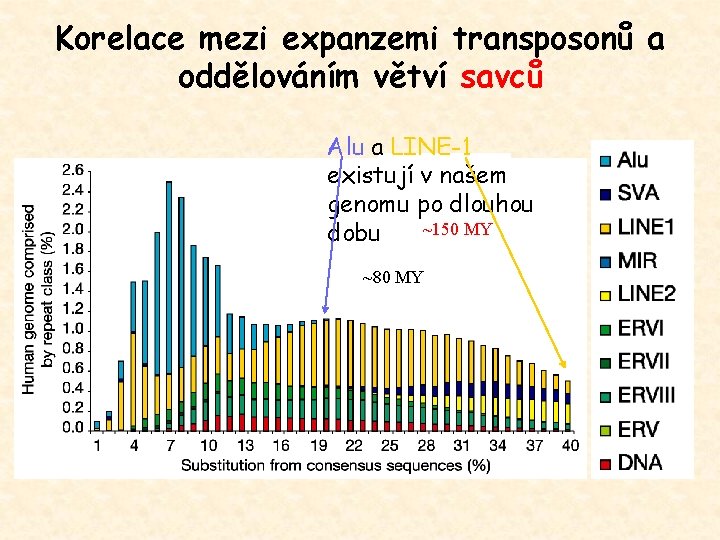 Korelace mezi expanzemi transposonů a oddělováním větví savců

Alu a LINE-1 existují v našem genomu po dlouhou dobu

~150 MY

~80 MY

Human genome comprised by repeat class (%)

2.6
2.4
2.2
2.0
1.8
1.6
1.4
1.2
1.0
0.8
0.6
0.4
0.2
0.0

1 4 7 10 13 16 19 22 25 28 31 34 37 40

Substitution from consensus sequences (%)

Alu
SVA
LINE1
MIR
LINE2
ERVI
ERVII
ERVIII
ERV
DNA